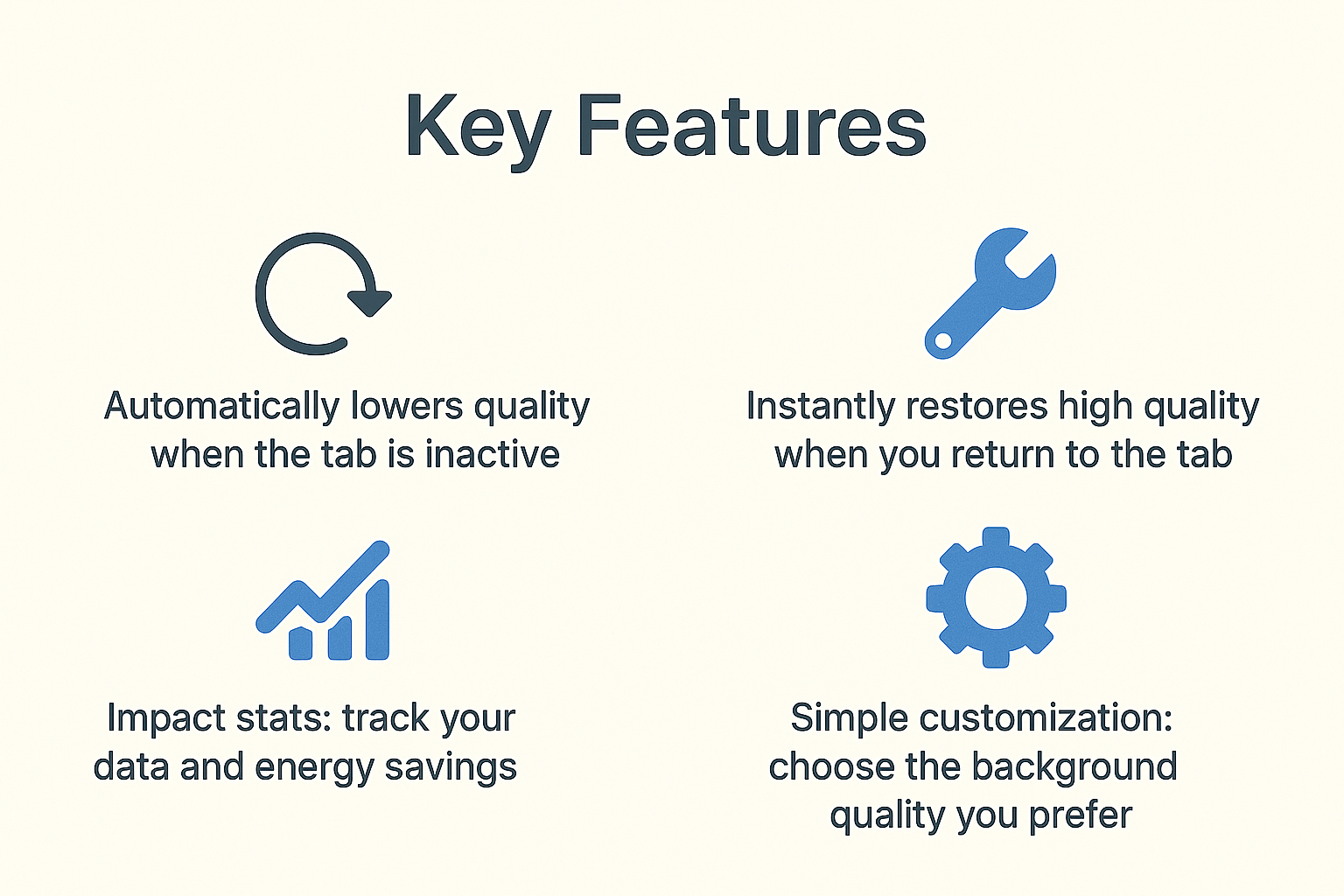 Key Features

Automatically lowers quality when the tab is inactive

Instantly restores high quality when you return to the tab

Impact stats: track your data and energy savings

Simple customization: choose the background quality you prefer